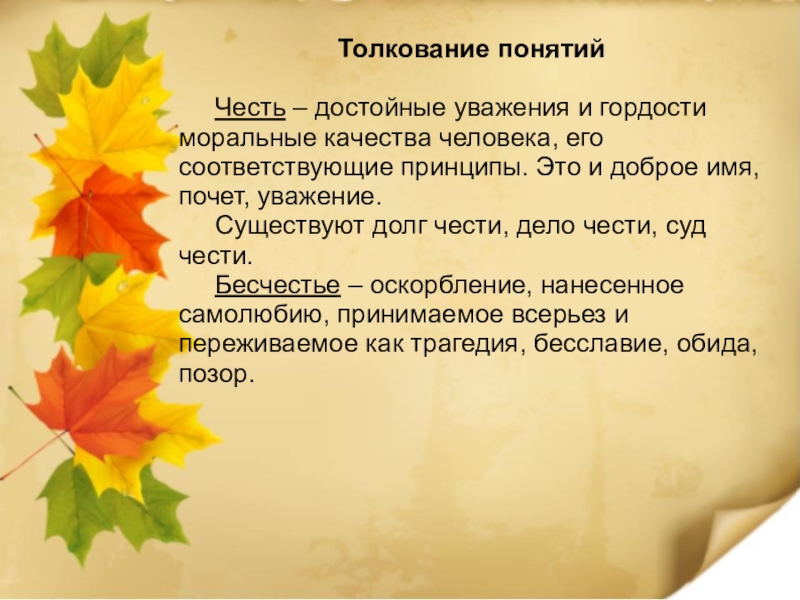 Толкование понятий

Честь – достойные уважения и гордости моральные качества человека, его соответствующие принципы. Это и доброе имя, почет, уважение.

Существуют долг чести, дело чести, суд чести.

Бесчестье – оскорбление, нанесенное самолюбию, принимаемое всерьез и переживаемое как трагедия, бесславие, обида, позор.